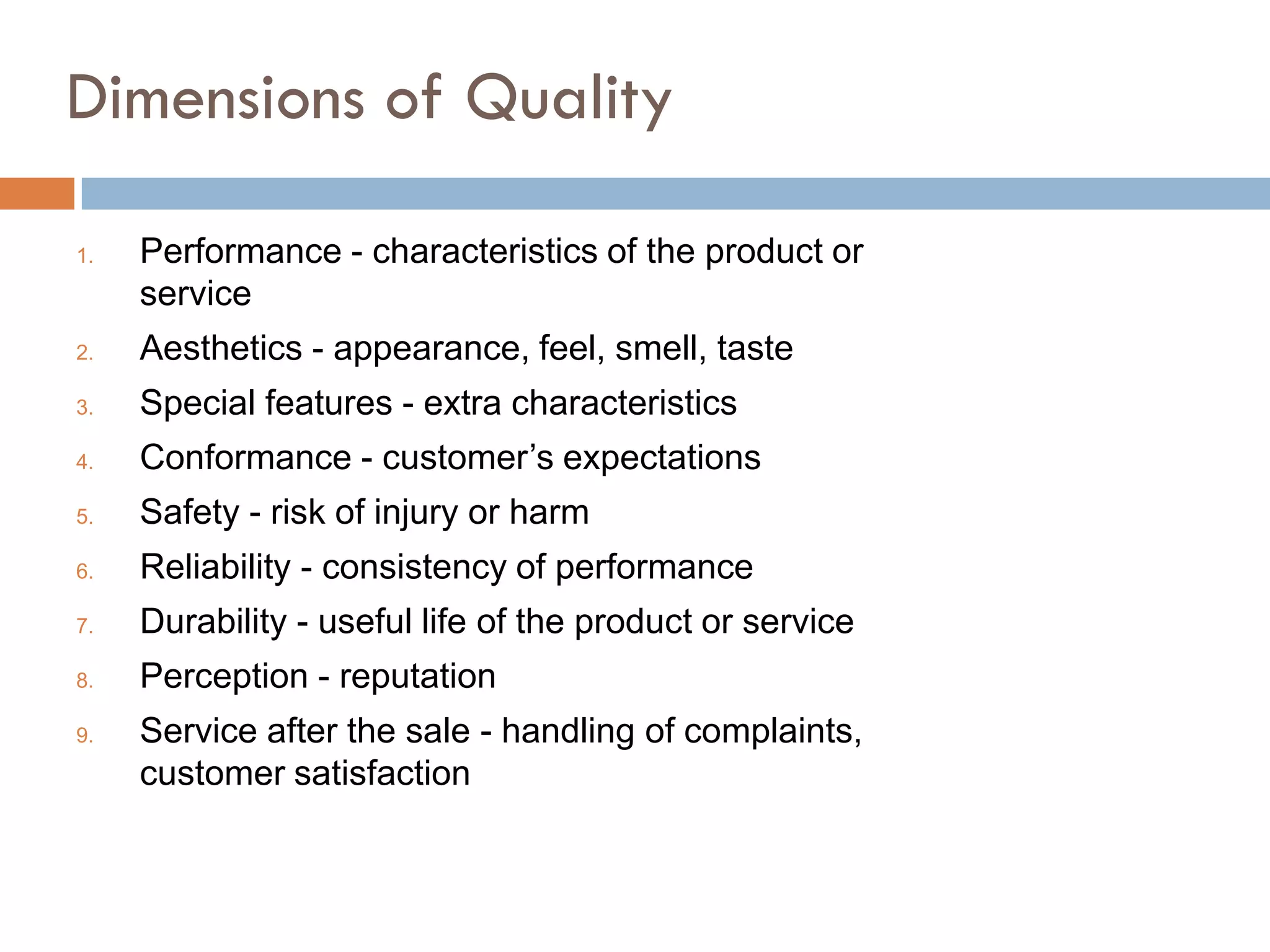 Dimensions of Quality

1. Performance - characteristics of the product or service
2. Aesthetics - appearance, feel, smell, taste
3. Special features - extra characteristics
4. Conformance - customer’s expectations
5. Safety - risk of injury or harm
6. Reliability - consistency of performance
7. Durability - useful life of the product or service
8. Perception - reputation
9. Service after the sale - handling of complaints, customer satisfaction